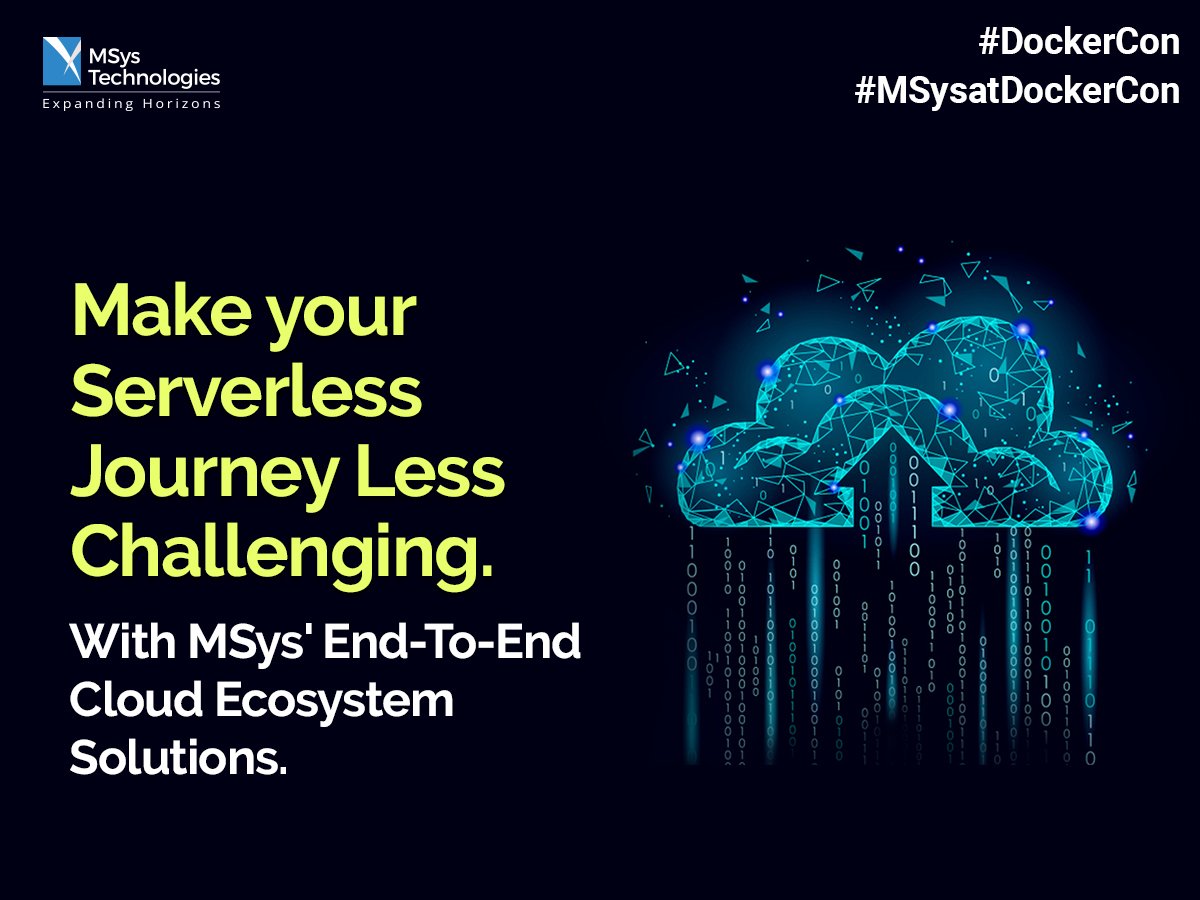 MSys Technologies
Expanding Horizons

#DockerCon
#MSysatDockerCon

Make your Serverless Journey Less Challenging.

With MSys' End-To-End Cloud Ecosystem Solutions.